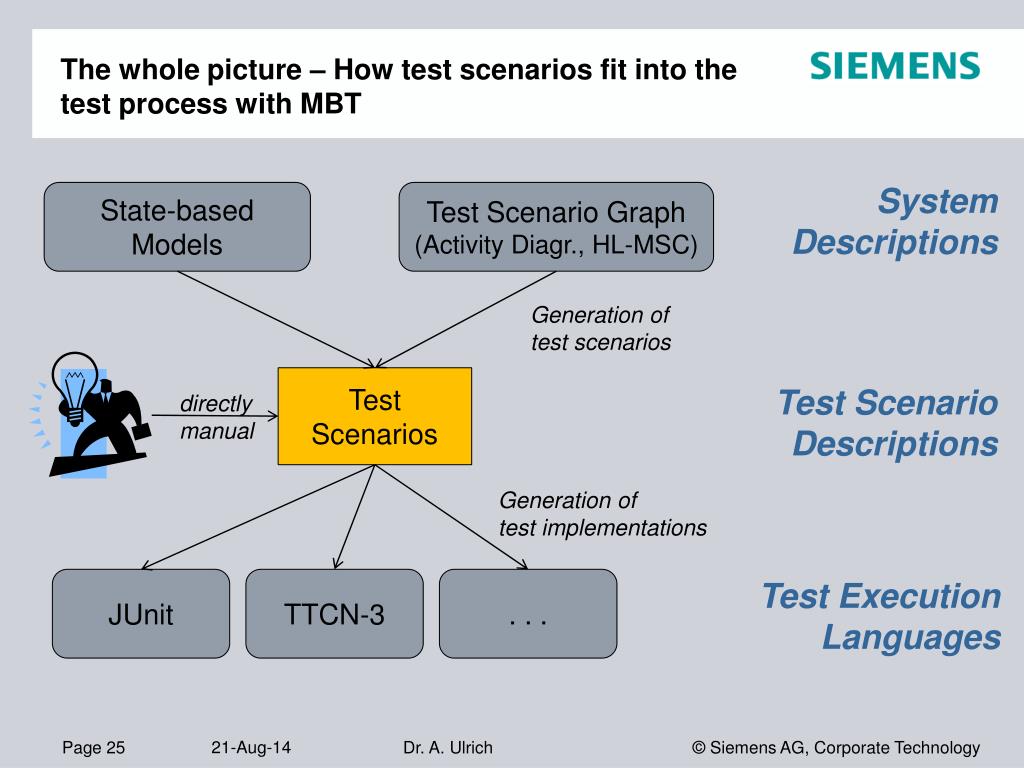 The whole picture – How test scenarios fit into the test process with MBT

SIEMENS

State-based Models

Test Scenario Graph
(Activity Diagr., HL-MSC)

System Descriptions

Generation of test scenarios

directly manual

Test Scenarios

Test Scenario Descriptions

Generation of test implementations

JUnit

TTCN-3

. . .

Test Execution Languages

Page 25	21-Aug-14	Dr. A. Ulrich	© Siemens AG, Corporate Technology